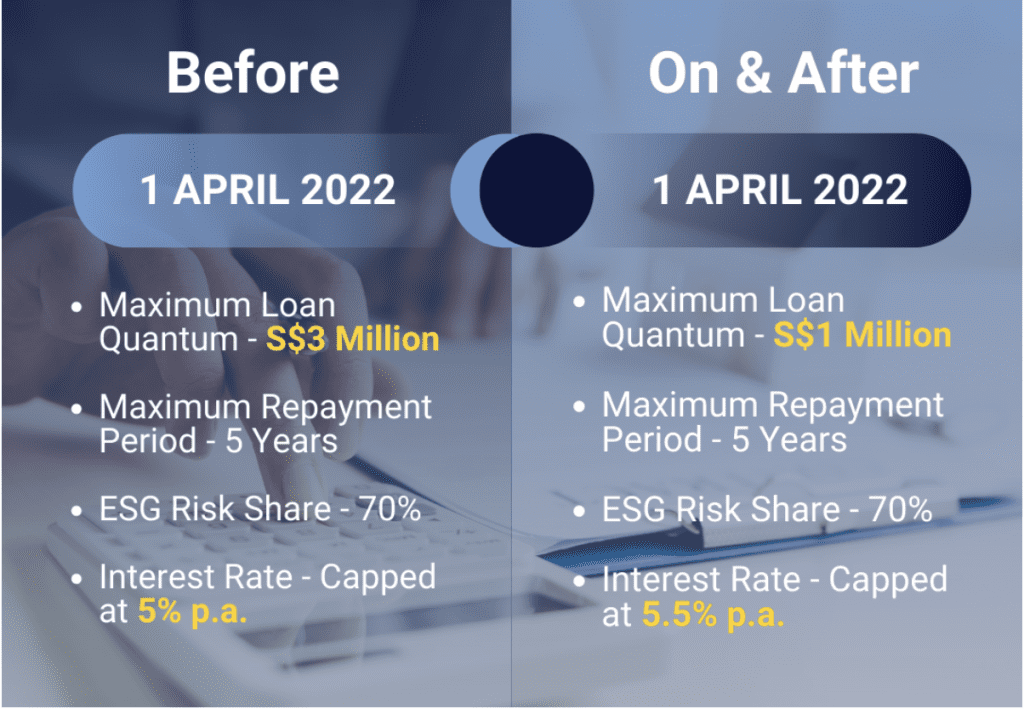 Before

1 APRIL 2022

- Maximum Loan Quantum - S$3 Million
- Maximum Repayment Period - 5 Years
- ESG Risk Share - 70%
- Interest Rate - Capped at 5% p.a.

On & After

1 APRIL 2022

- Maximum Loan Quantum - S$1 Million
- Maximum Repayment Period - 5 Years
- ESG Risk Share - 70%
- Interest Rate - Capped at 5.5% p.a.